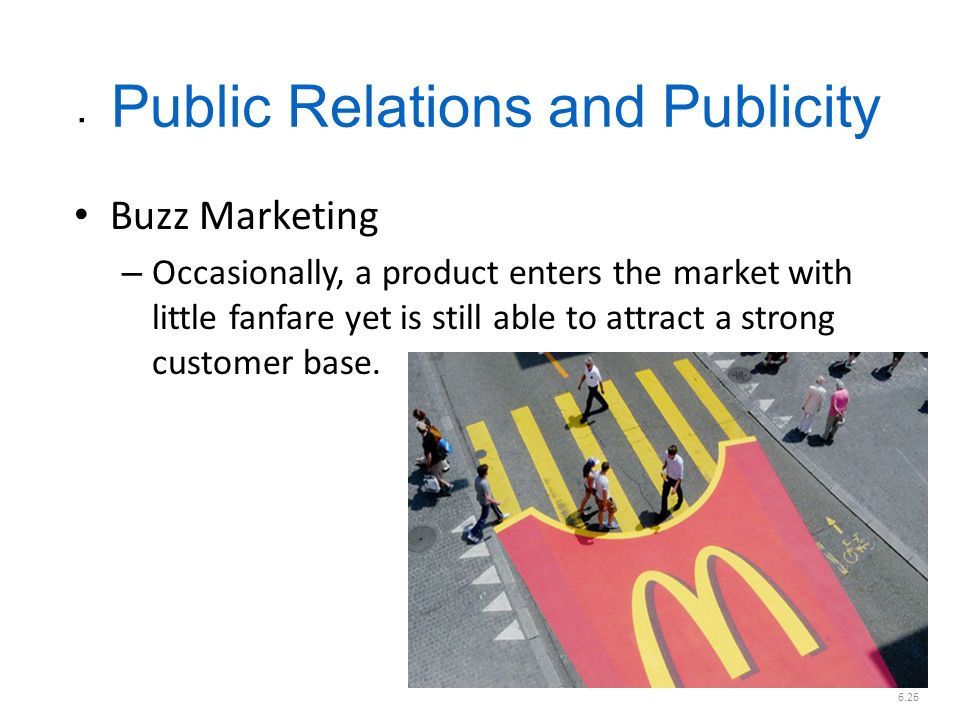 Public Relations and Publicity

• Buzz Marketing

– Occasionally, a product enters the market with little fanfare yet is still able to attract a strong customer base.

6.25